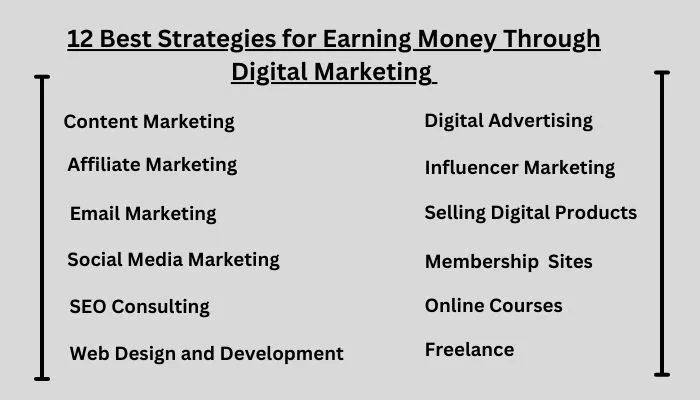 12 Best Strategies for Earning Money Through Digital Marketing

Content Marketing

Affiliate Marketing

Email Marketing

Social Media Marketing

SEO Consulting

Web Design and Development

Digital Advertising

Influencer Marketing

Selling Digital Products

Membership Sites

Online Courses

Freelance